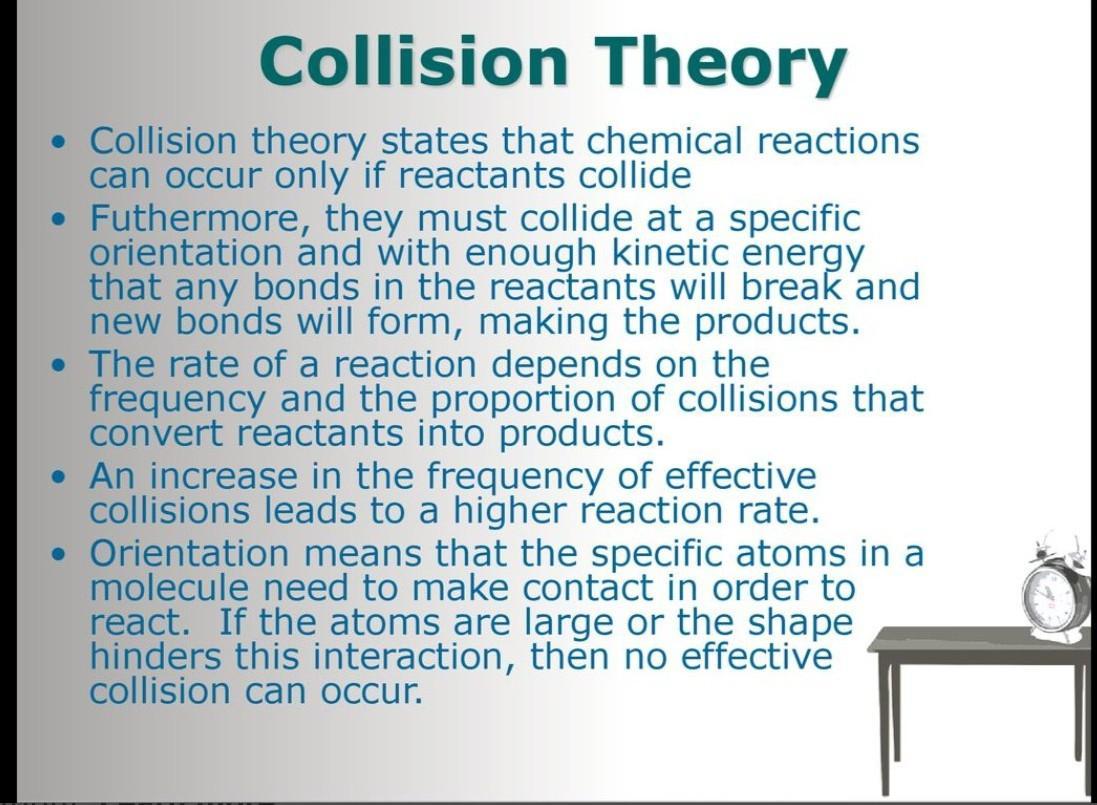 Collision Theory

• Collision theory states that chemical reactions can occur only if reactants collide

• Futhermore, they must collide at a specific orientation and with enough kinetic energy that any bonds in the reactants will break and new bonds will form, making the products.

• The rate of a reaction depends on the frequency and the proportion of collisions that convert reactants into products.

• An increase in the frequency of effective collisions leads to a higher reaction rate.

• Orientation means that the specific atoms in a molecule need to make contact in order to react. If the atoms are large or the shape hinders this interaction, then no effective collision can occur.